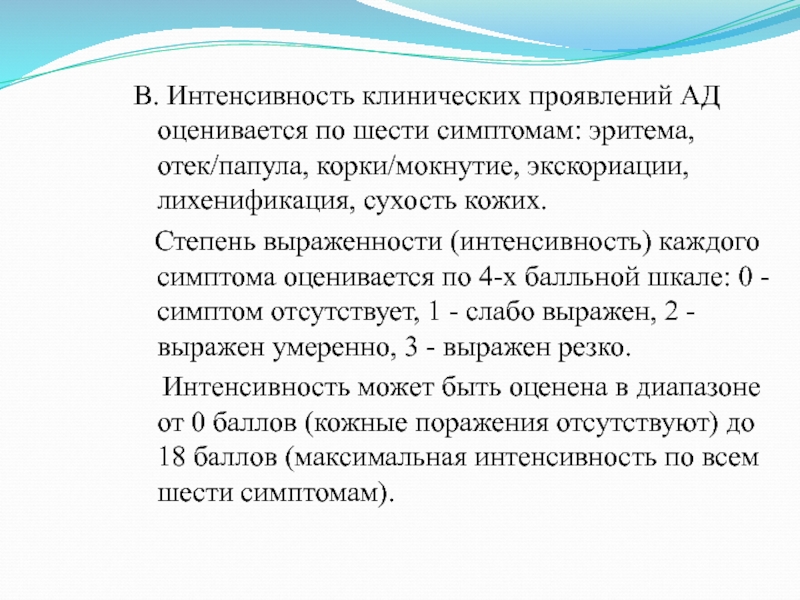 В. Интенсивность клинических проявлений АД оценивается по шести симптомам: эритема, отек/папула, корки/мокнутие, экскориации, лихенификация, сухость кожих.

Степень выраженности (интенсивность) каждого симптома оценивается по 4-х балльной шкале: 0 - симптом отсутствует, 1 - слабо выражен, 2 - выражен умеренно, 3 - выражен резко.

Интенсивность может быть оценена в диапазоне от 0 баллов (кожные поражения отсутствуют) до 18 баллов (максимальная интенсивность по всем шести симптомам).